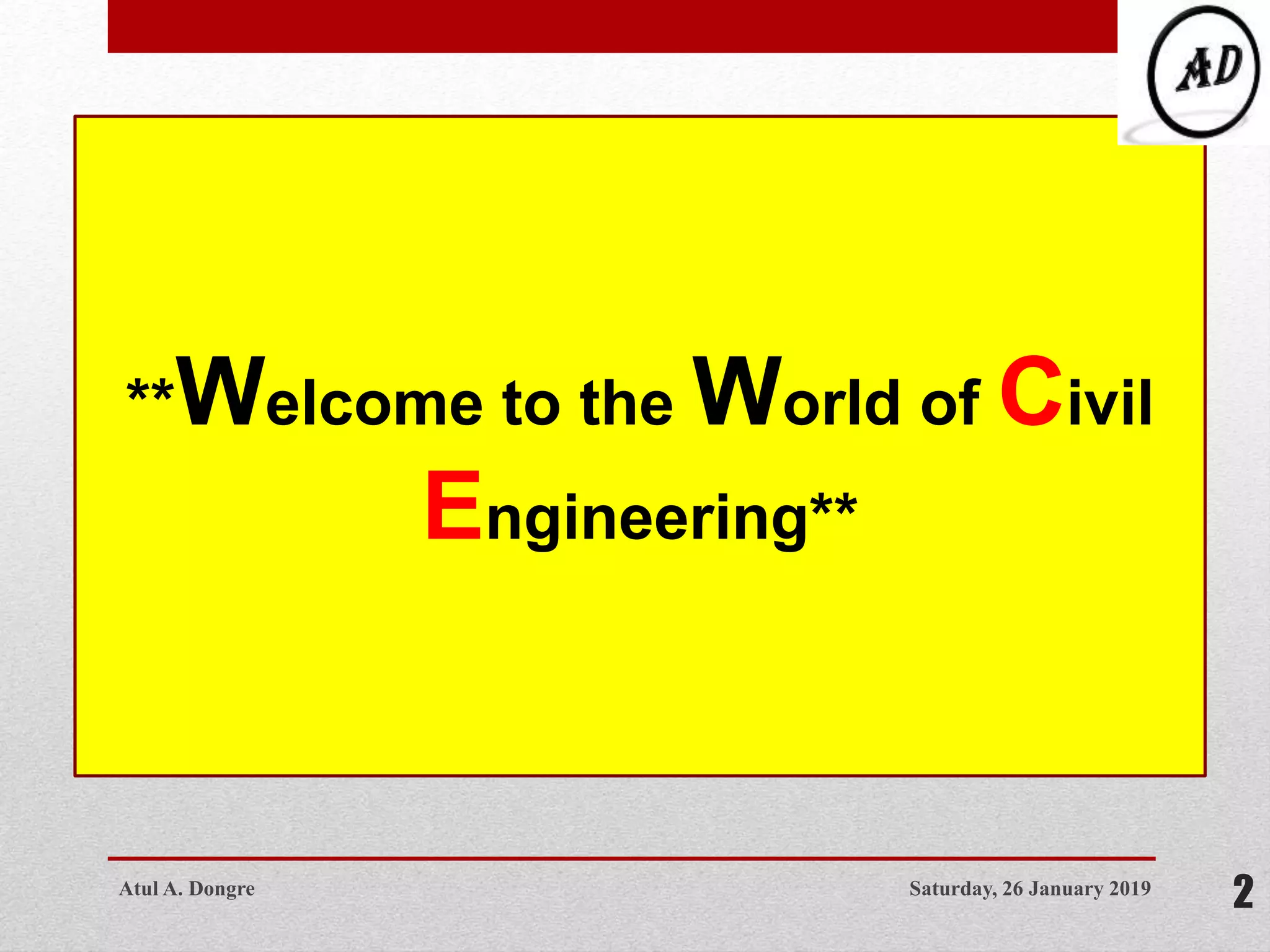 AD

**Welcome to the World of Civil Engineering**

Atul A. Dongre

Saturday, 26 January 2019

2